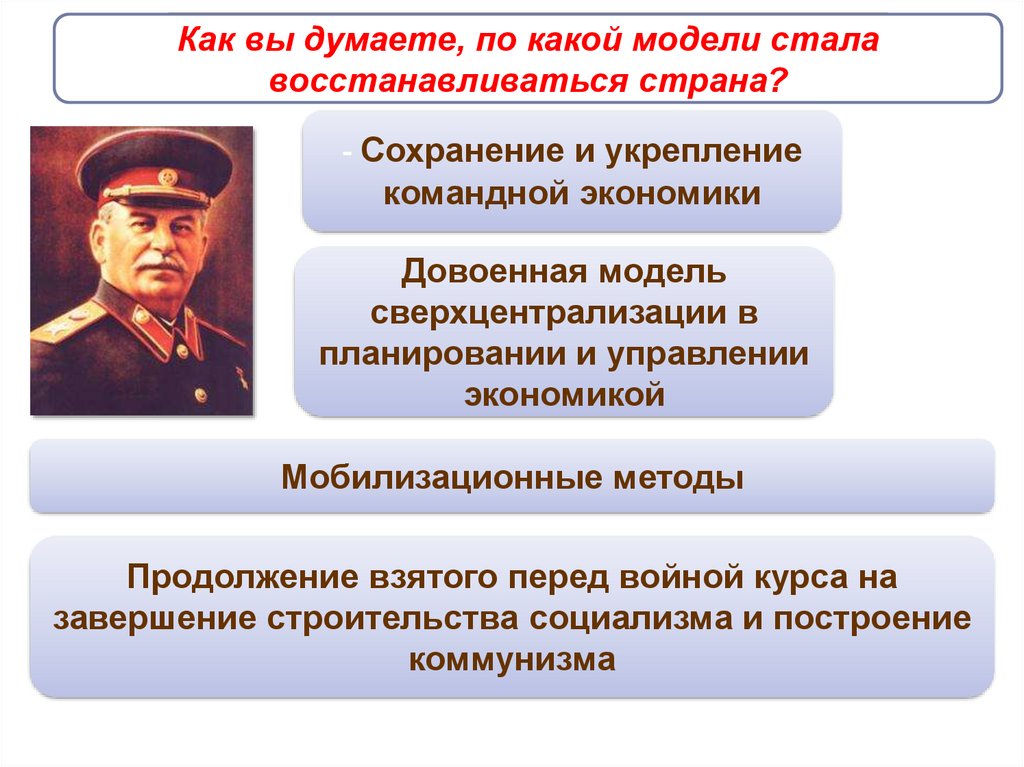 Как вы думаете, по какой модели стала восстанавливаться страна?

- Сохранение и укрепление командной экономики

Довоенная модель сверхцентрализации в планировании и управлении экономикой

Мобилизационные методы

Продолжение взятого перед войной курса на завершение строительства социализма и построение коммунизма